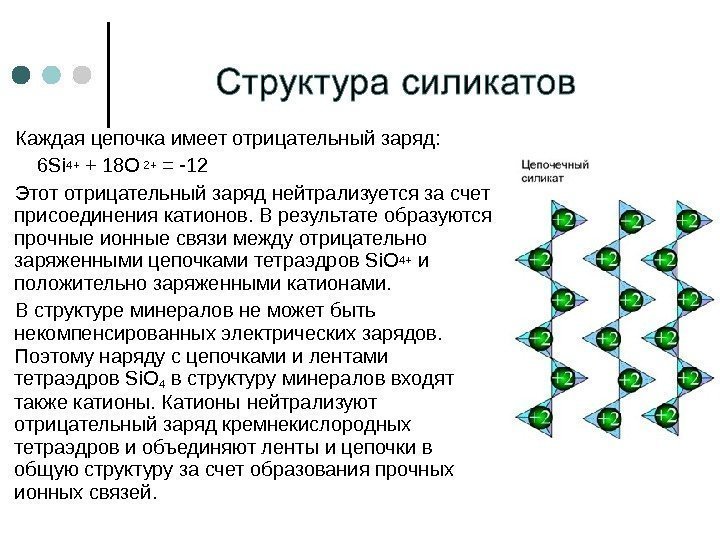 Структура силикатов

Каждая цепочка имеет отрицательный заряд:
$6Si^{4+} + 18O^{2+} = -12$

Этот отрицательный заряд нейтрализуется за счет присоединения катионов. В результате образуются прочные ионные связи между отрицательно заряженными цепочками тетраэдров $SiO^{4+}$ и положительно заряженными катионами.

В структуре минералов не может быть некомпенсированных электрических зарядов. Поэтому наряду с цепочками и лентами тетраэдров $SiO_4$ в структуру минералов входят также катионы. Катионы нейтрализуют отрицательный заряд кремнекислородных тетраэдров и объединяют ленты и цепочки в общую структуру за счет образования прочных ионных связей.

Цепочечный силикат

+2 +2 +2
+2 +2 +2
+2 +2 +2
+2 +2 +2
+2 +2 +2
+2 +2 +2